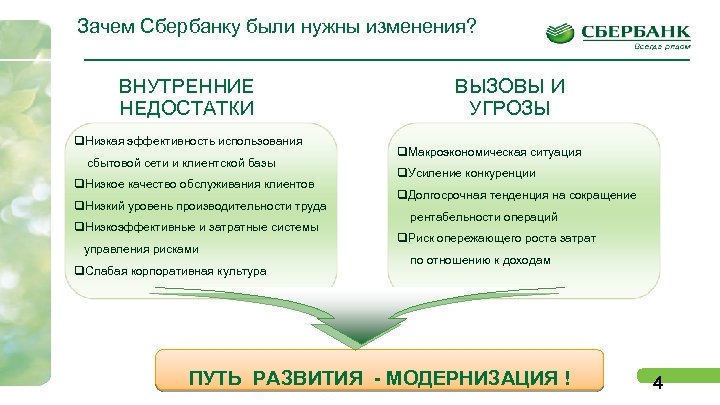 Зачем Сбербанку были нужны изменения?

СБЕРБАНК
Всегда рядом

ВНУТРЕННИЕ НЕДОСТАТКИ

❑Низкая эффективность использования сбытовой сети и клиентской базы
❑Низкое качество обслуживания клиентов
❑Низкий уровень производительности труда
❑Низкоэффективные и затратные системы управления рисками
❑Слабая корпоративная культура

ВЫЗОВЫ И УГРОЗЫ

❑Макроэкономическая ситуация
❑Усиление конкуренции
❑Долгосрочная тенденция на сокращение рентабельности операций
❑Риск опережающего роста затрат по отношению к доходам

ПУТЬ РАЗВИТИЯ - МОДЕРНИЗАЦИЯ !

4